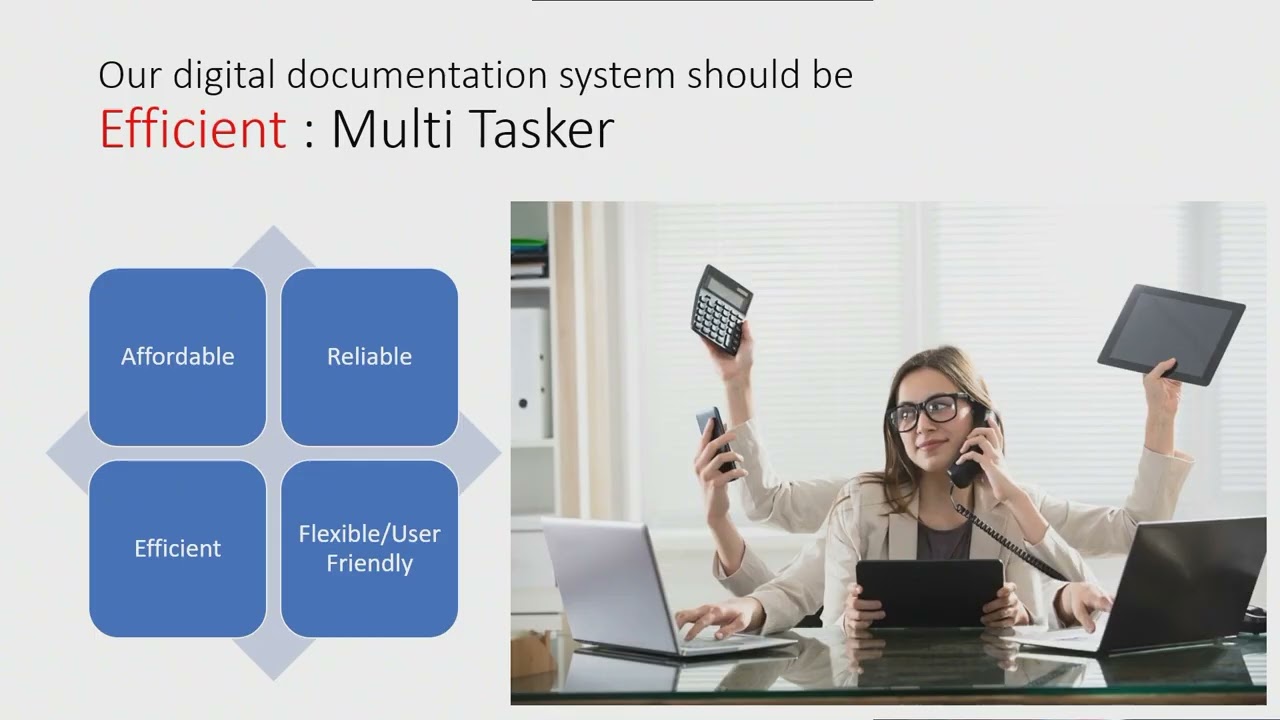 Our digital documentation system should be
Efficient : Multi Tasker

Affordable

Reliable

Efficient

Flexible/User Friendly